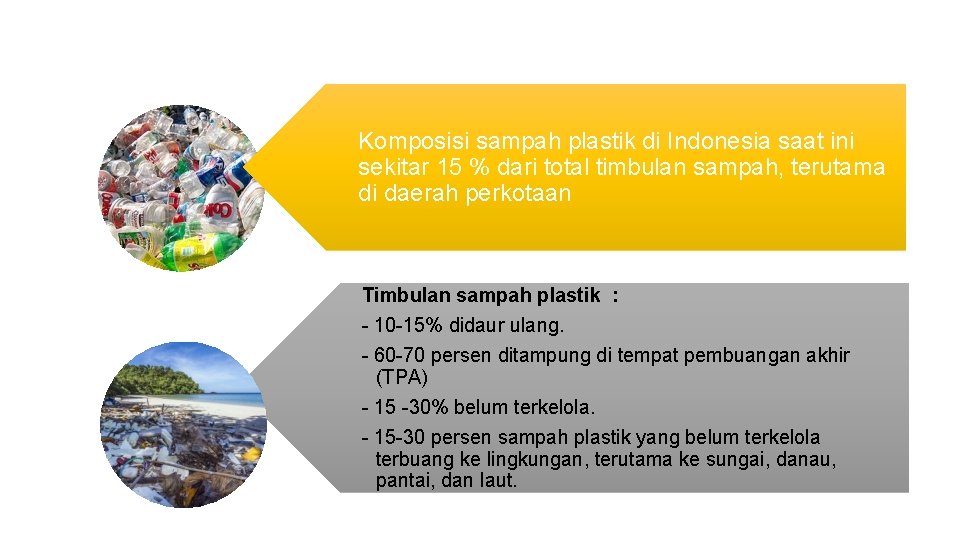 Komposisi sampah plastik di Indonesia saat ini sekitar 15 % dari total timbulan sampah, terutama di daerah perkotaan

Timbulan sampah plastik :
- 10-15% didaur ulang.
- 60-70 persen ditampung di tempat pembuangan akhir (TPA)
- 15 -30% belum terkelola.
- 15-30 persen sampah plastik yang belum terkelola terbuang ke lingkungan, terutama ke sungai, danau, pantai, dan laut.